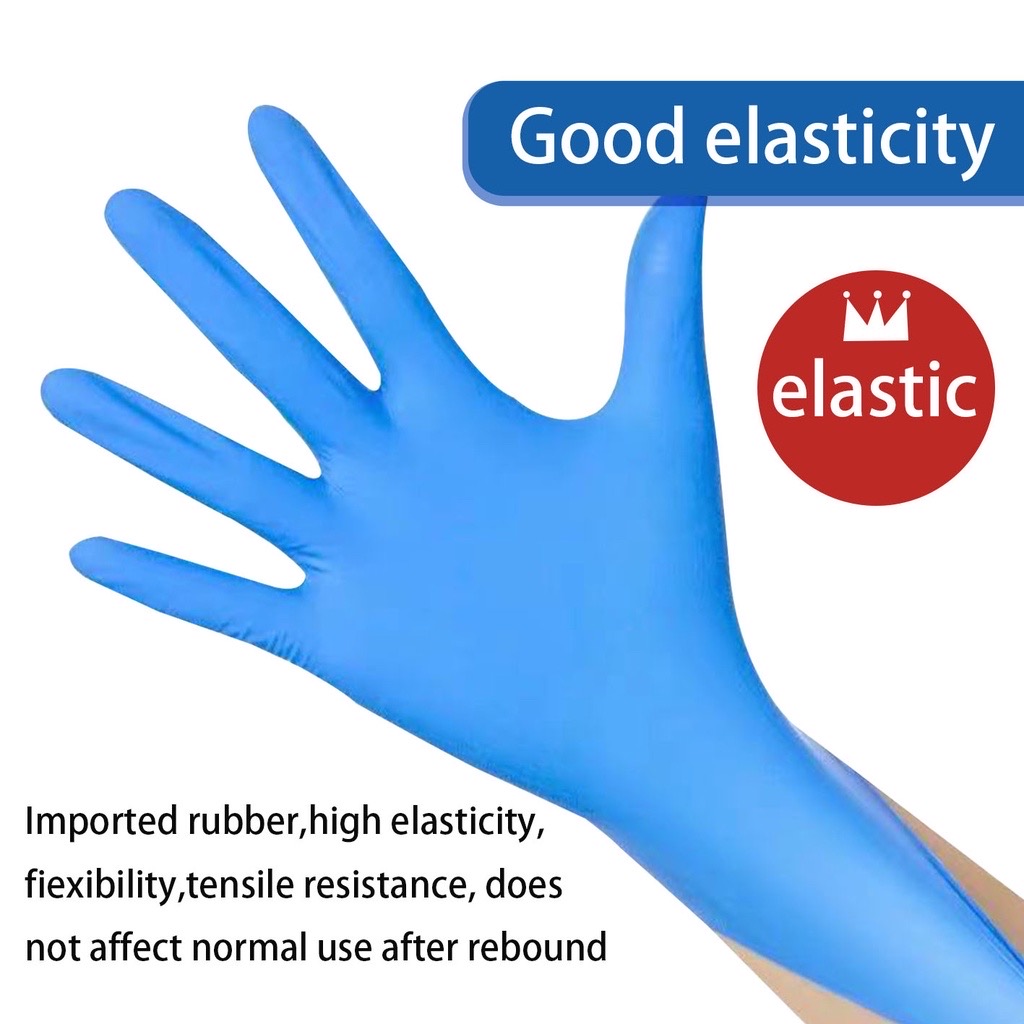 Good elasticity

elastic

Imported rubber,high elasticity, fiexibility,tensile resistance, does not affect normal use after rebound